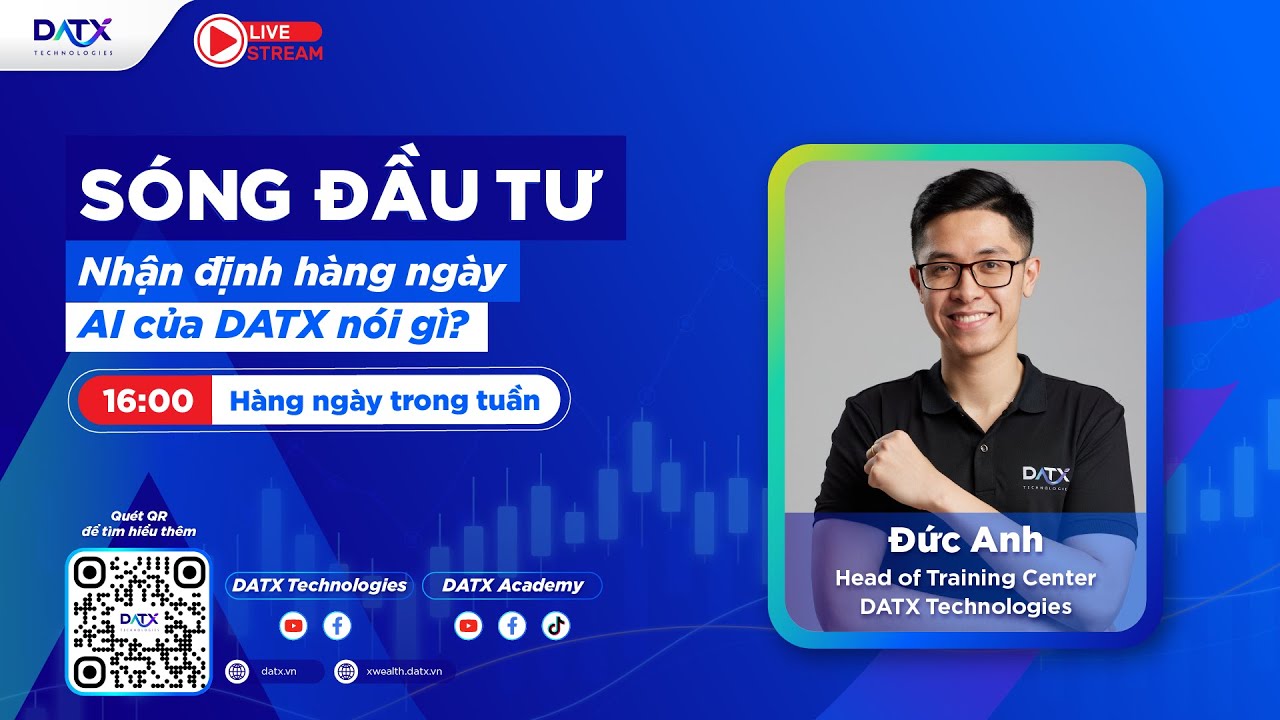 DATX
TECHNOLOGIES

LIVE
STREAM

SÓNG ĐẦU TƯ

Nhận định hàng ngày
AI của DATX nói gì?

16:00 Hàng ngày trong tuần

Quét QR
để tìm hiểu thêm

DATX Technologies

DATX Academy

datx.vn

xwealth.datx.vn

DATX
TECHNOLOGIES

Đức Anh
Head of Training Center
DATX Technologies